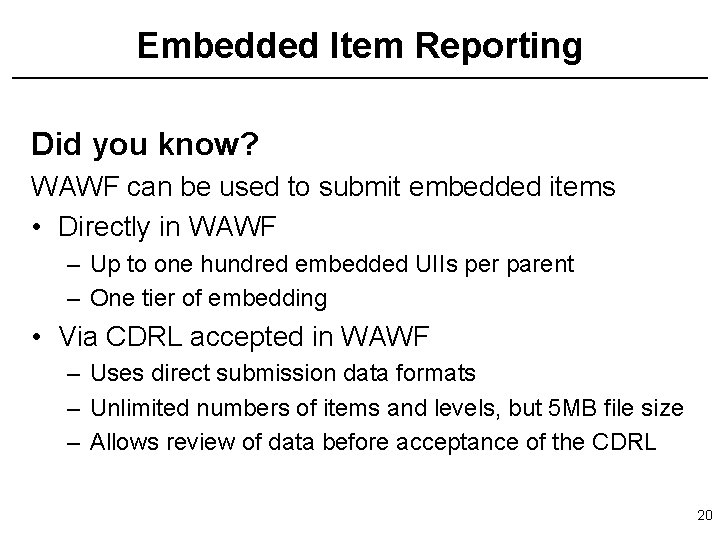 Embedded Item Reporting

Did you know?

WAWF can be used to submit embedded items

• Directly in WAWF
  – Up to one hundred embedded UIIs per parent
  – One tier of embedding
• Via CDRL accepted in WAWF
  – Uses direct submission data formats
  – Unlimited numbers of items and levels, but 5MB file size
  – Allows review of data before acceptance of the CDRL

20